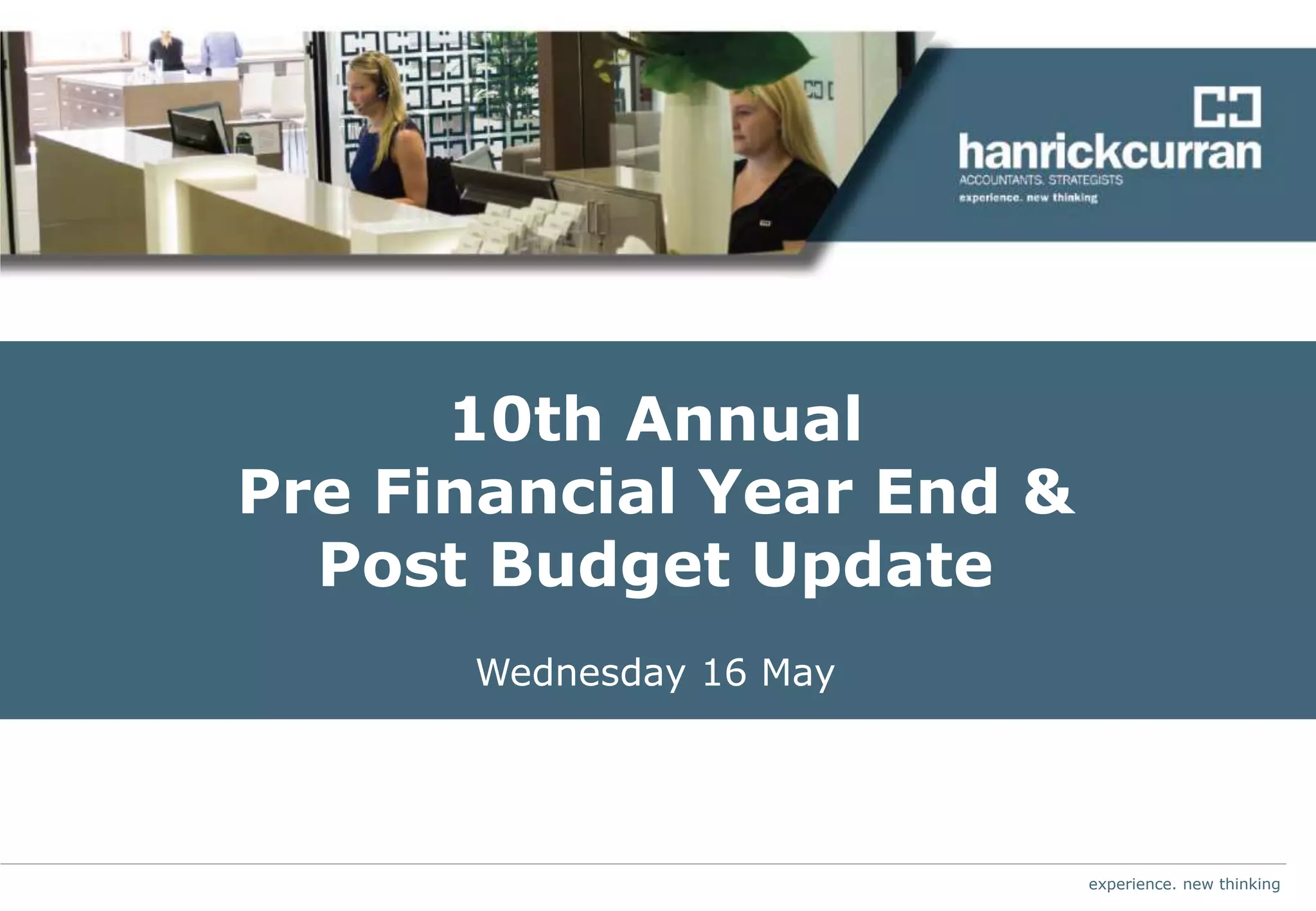 hanrickcurran
ACCOUNTANTS. STRATEGISTS
experience. new thinking

10th Annual
Pre Financial Year End &
Post Budget Update

Wednesday 16 May

experience. new thinking